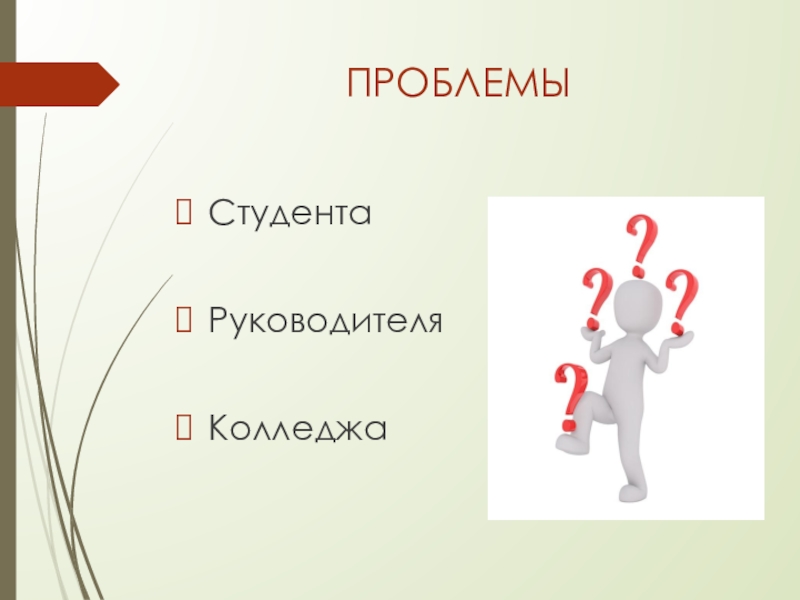 ПРОБЛЕМЫ

Студента

Руководителя

Колледжа